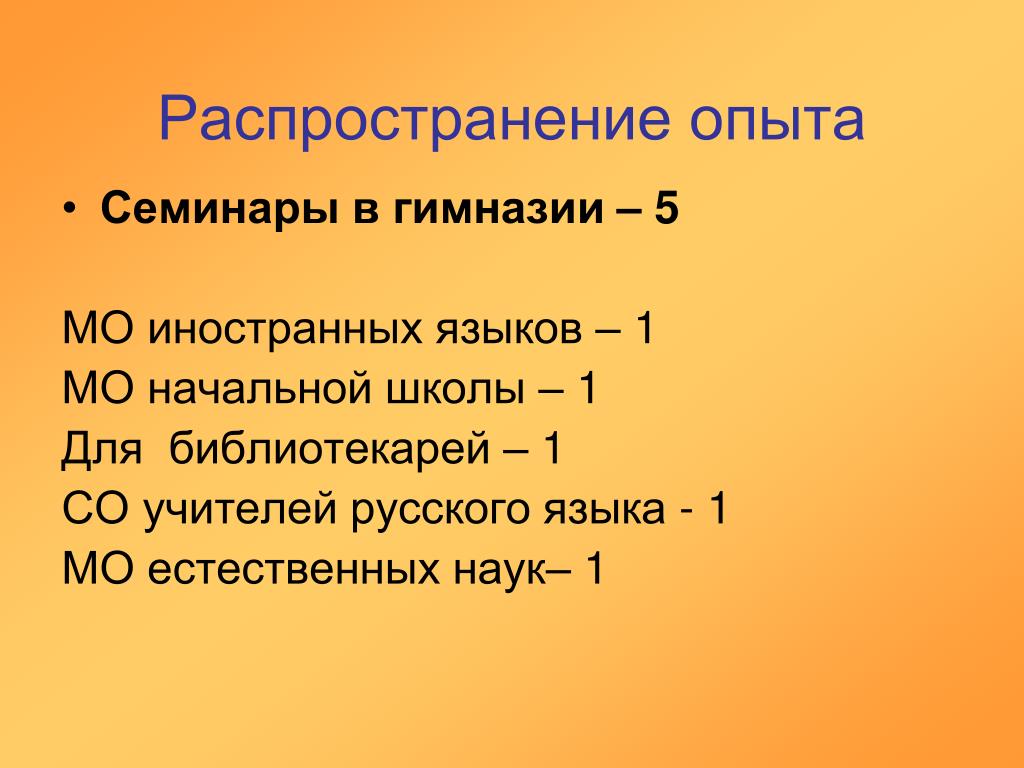 Распространение опыта

• Семинары в гимназии – 5

МО иностранных языков – 1
МО начальной школы – 1
Для  библиотекарей – 1
СО учителей русского языка - 1
МО естественных наук– 1